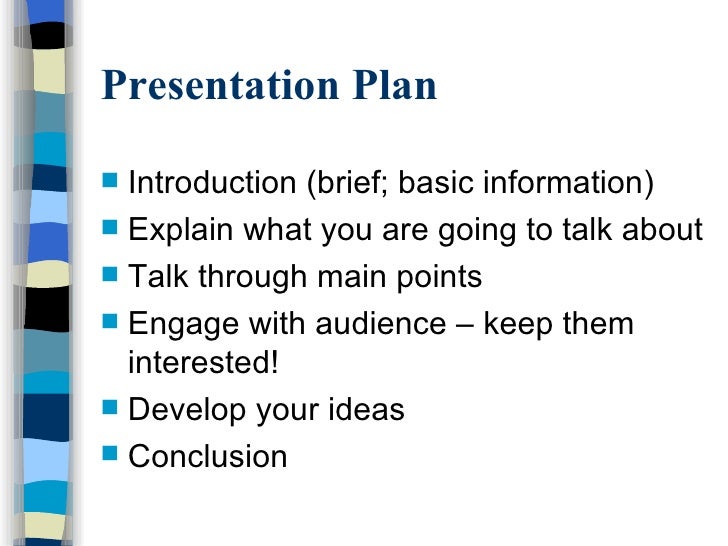 Presentation Plan

- Introduction (brief; basic information)
- Explain what you are going to talk about
- Talk through main points
- Engage with audience – keep them interested!
- Develop your ideas
- Conclusion